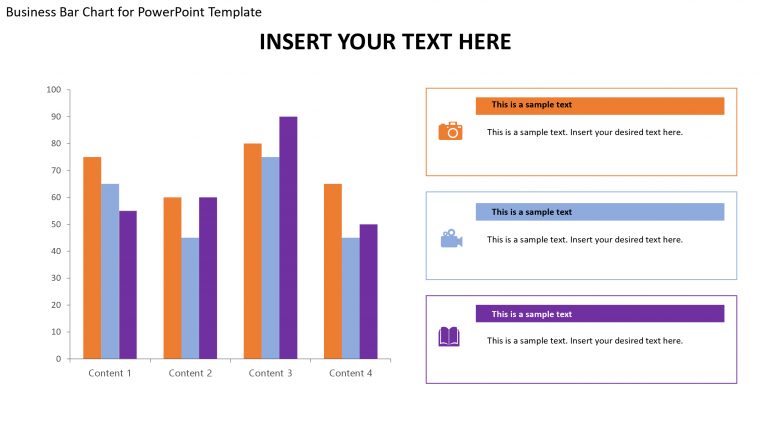 Business Bar Chart for PowerPoint Template

INSERT YOUR TEXT HERE

100
90
80
70
60
50
40
30
20
10
0

Content 1 Content 2 Content 3 Content 4

This is a sample text
This is a sample text. Insert your desired text here.

This is a sample text
This is a sample text. Insert your desired text here.

This is a sample text
This is a sample text. Insert your desired text here.